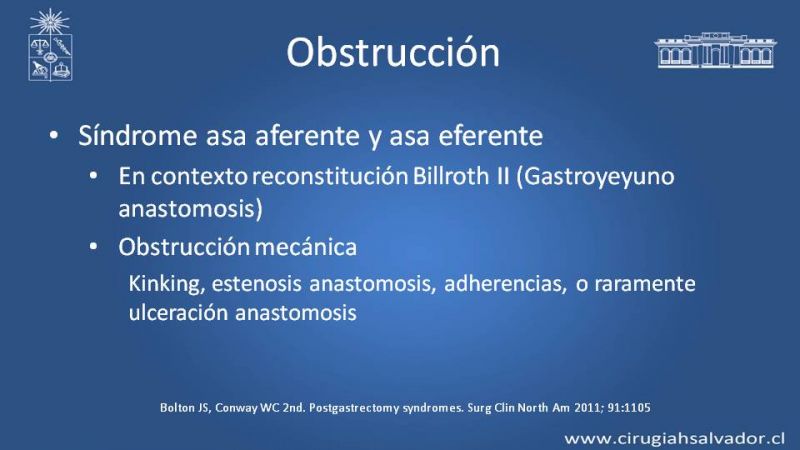 Obstrucción

• Síndrome asa aferente y asa eferente
  • En contexto reconstitución Billroth II (Gastroyeyuno anastomosis)
  • Obstrucción mecánica
    Kinking, estenosis anastomosis, adherencias, o raramente ulceración anastomosis

Bolton JS, Conway WC 2nd. Postgastrectomy syndromes. Surg Clin North Am 2011; 91:1105

www.cirugiahsalvador.cl